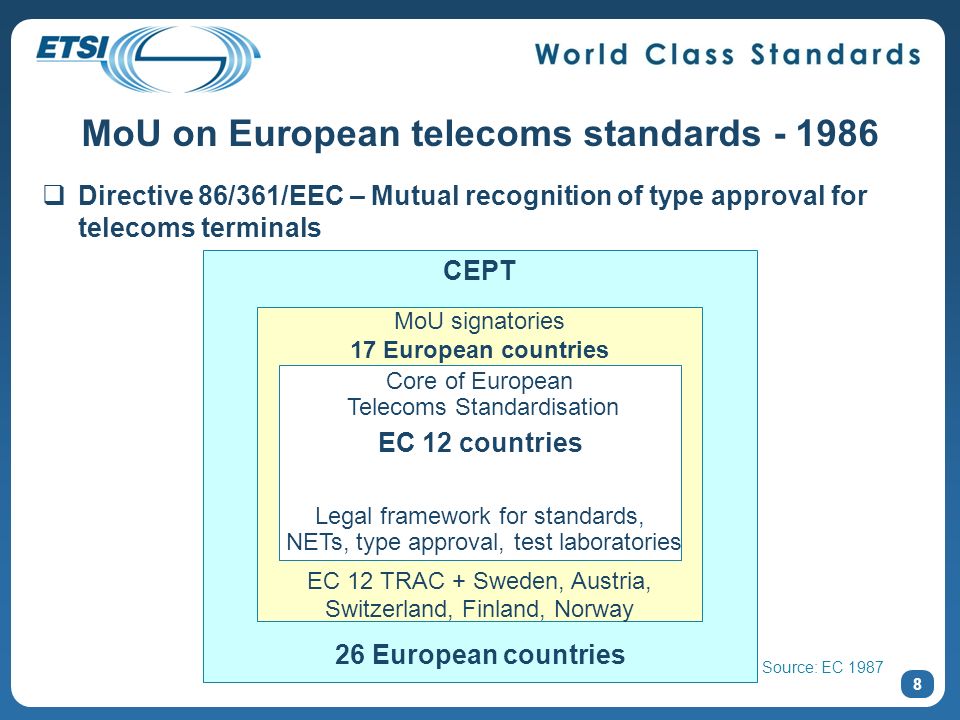 ETSI

World Class Standards

MoU on European telecoms standards - 1986

❑ Directive 86/361/EEC – Mutual recognition of type approval for telecoms terminals

CEPT

MoU signatories

17 European countries

Core of European Telecoms Standardisation

EC 12 countries

Legal framework for standards, NETs, type approval, test laboratories

EC 12 TRAC + Sweden, Austria, Switzerland, Finland, Norway

26 European countries

Source: EC 1987

8